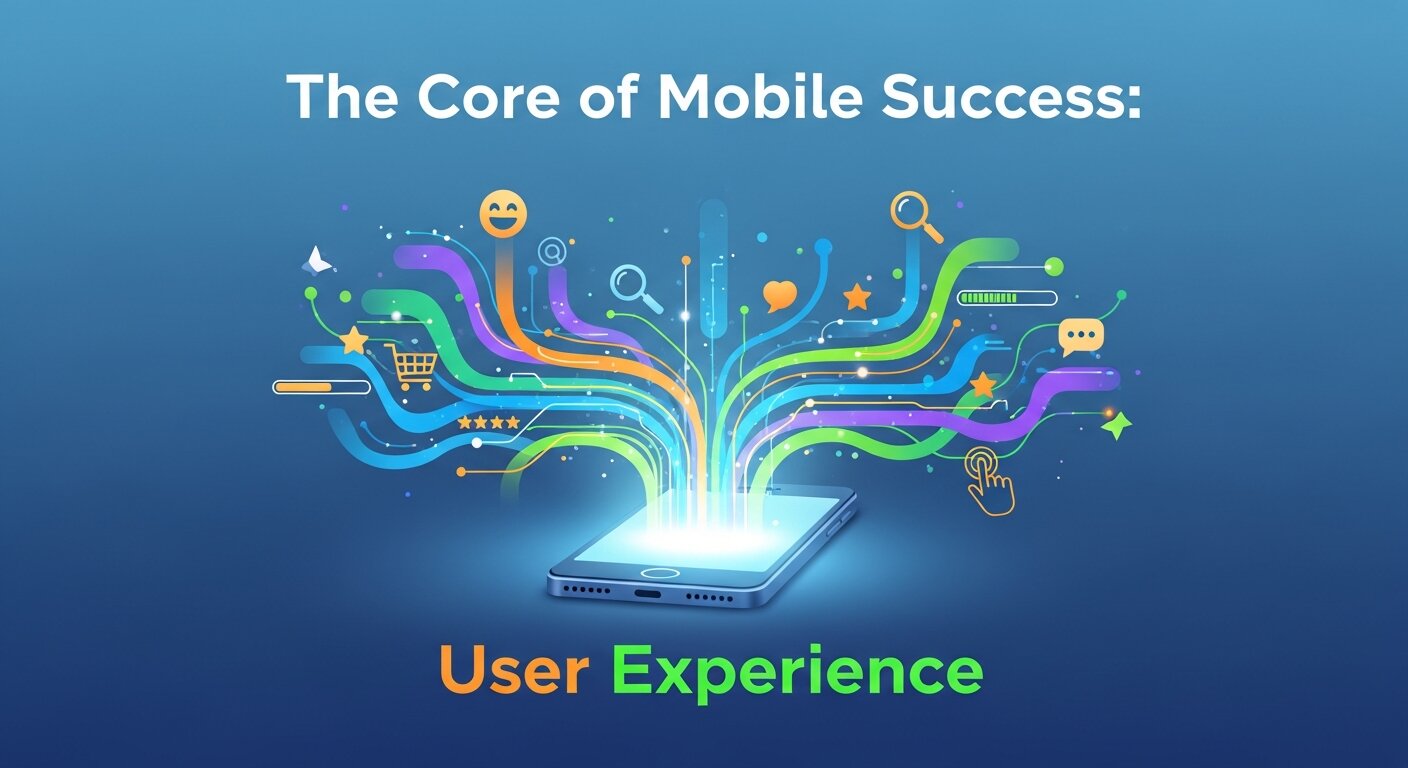 The Core of Mobile Success:

User Experience